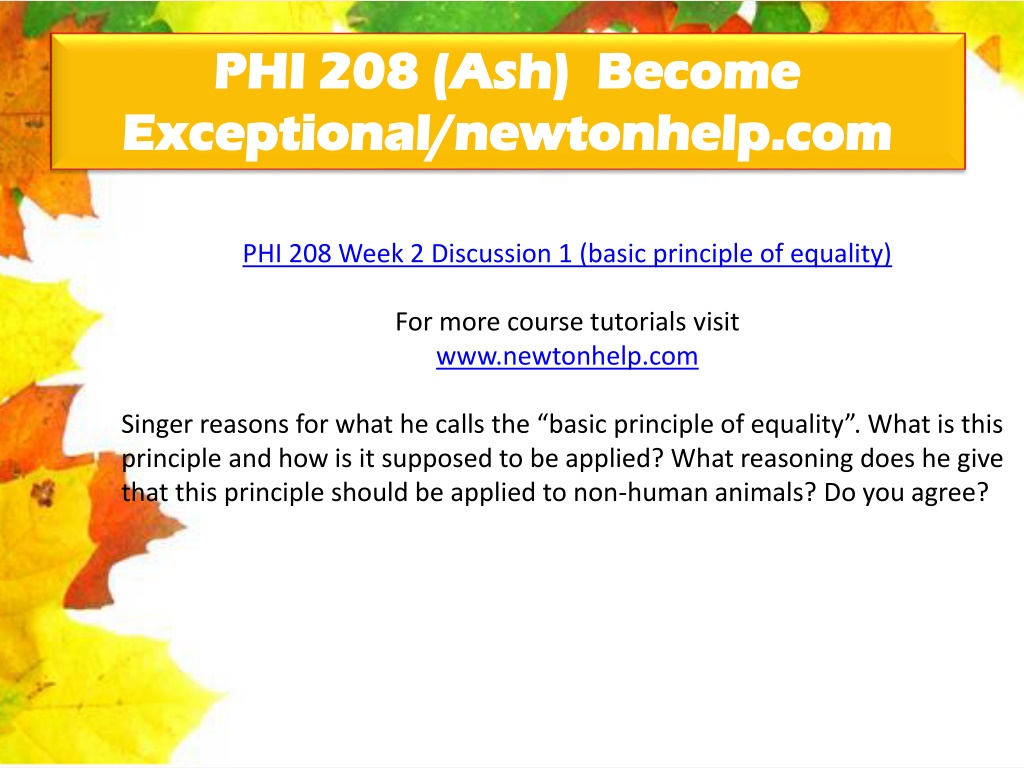 PHI 208 (Ash) Become Exceptional/newtonhelp.com

PHI 208 Week 2 Discussion 1 (basic principle of equality)

For more course tutorials visit
www.newtonhelp.com

Singer reasons for what he calls the “basic principle of equality”. What is this principle and how is it supposed to be applied? What reasoning does he give that this principle should be applied to non-human animals? Do you agree?